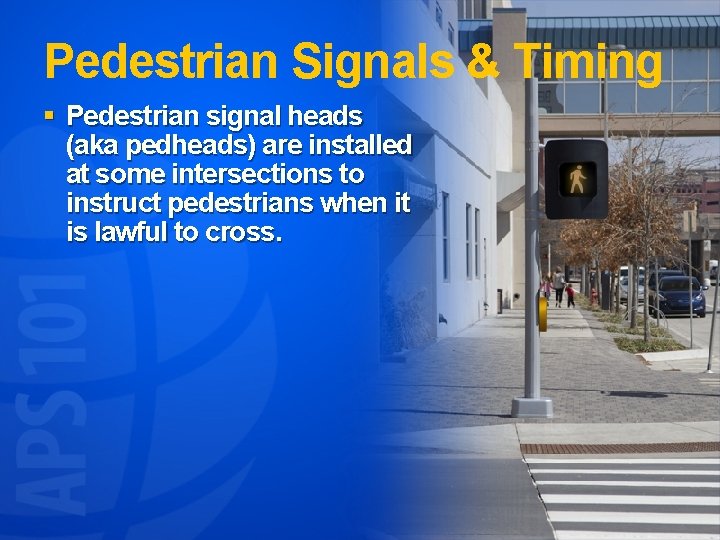 Pedestrian Signals & Timing

▪ Pedestrian signal heads (aka pedheads) are installed at some intersections to instruct pedestrians when it is lawful to cross.

APS 101